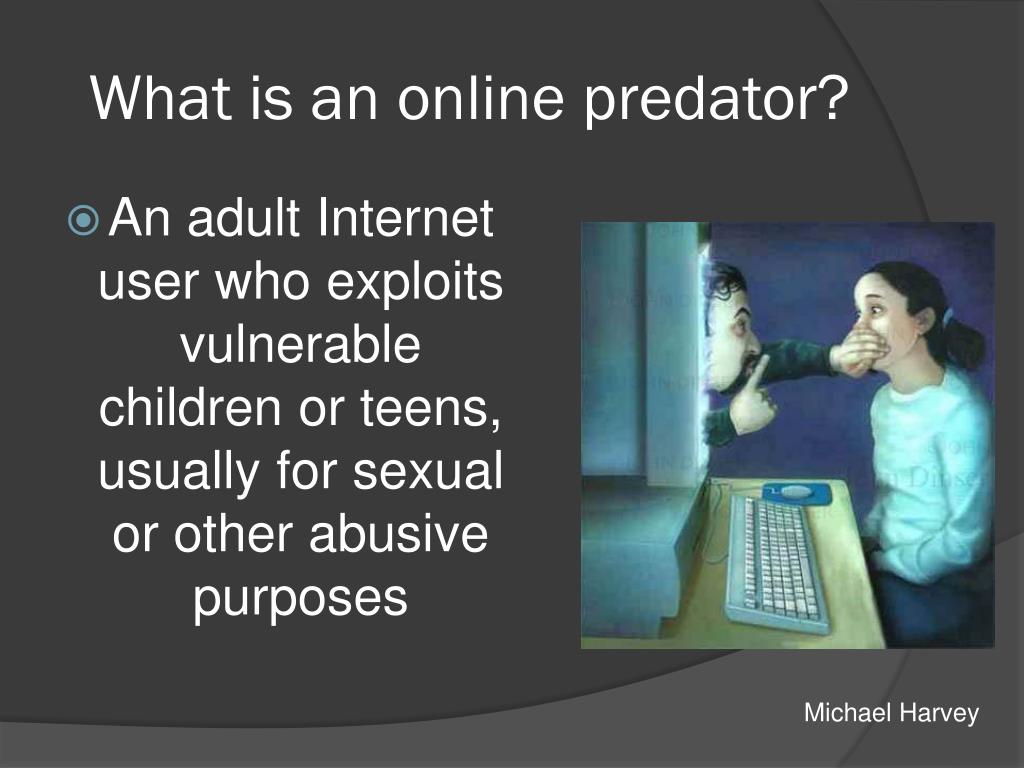 What is an online predator?

An adult Internet user who exploits vulnerable children or teens, usually for sexual or other abusive purposes

Michael Harvey